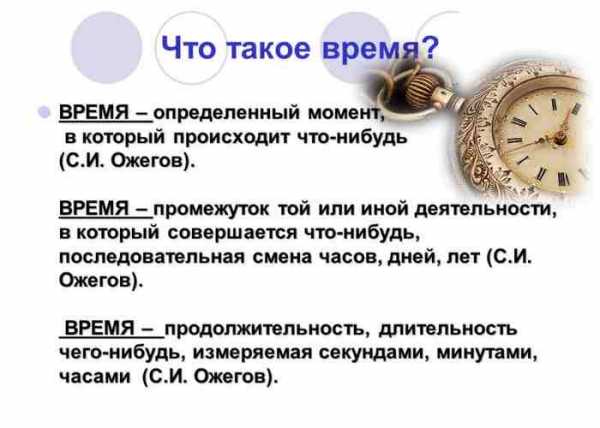 Что такое время?

ВРЕМЯ – определенный момент, в который происходит что-нибудь (С.И. Ожегов).

ВРЕМЯ – промежуток той или иной деятельности, в который совершается что-нибудь, последовательная смена часов, дней, лет (С.И. Ожегов).

ВРЕМЯ – продолжительность, длительность чего-нибудь, измеряемая секундами, минутами, часами (С.И. Ожегов).